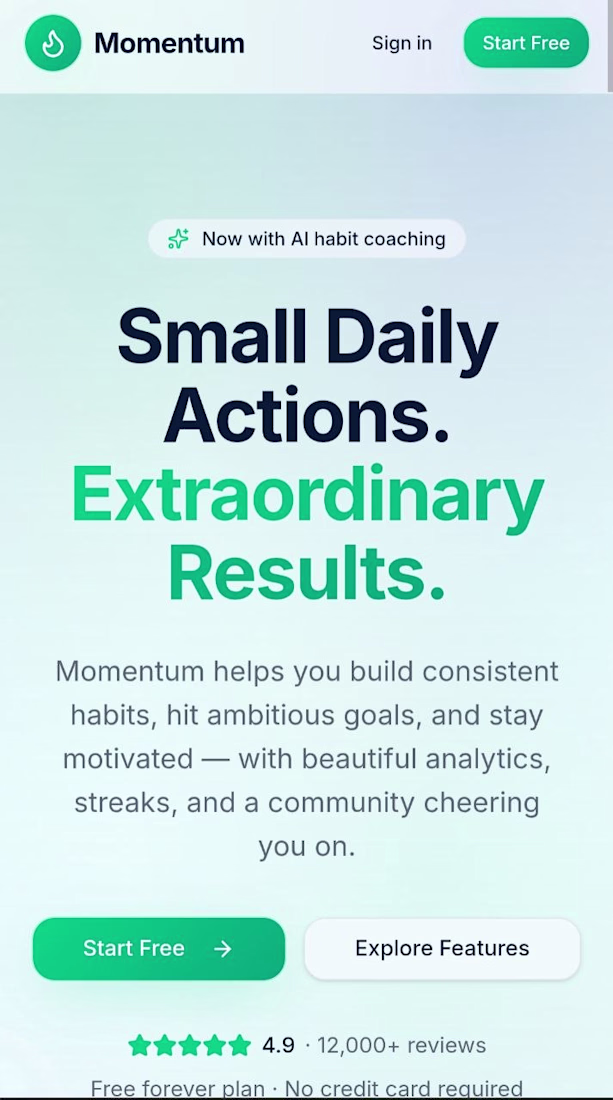 Momentum

Sign in

Start Free

Now with AI habit coaching

Small Daily Actions. Extraordinary Results.

Momentum helps you build consistent habits, hit ambitious goals, and stay motivated — with beautiful analytics, streaks, and a community cheering you on.

Start Free →

Explore Features

4.9 · 12,000+ reviews

Free forever plan · No credit card required